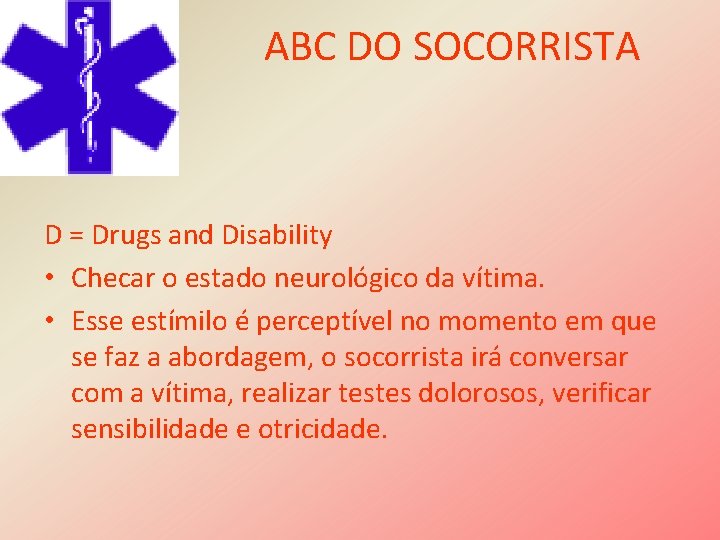 ABC DO SOCORRISTA

D = Drugs and Disability

• Checar o estado neurológico da vítima.

• Esse estímilo é perceptível no momento em que se faz a abordagem, o socorrista irá conversar com a vítima, realizar testes dolorosos, verificar sensibilidade e otricidade.